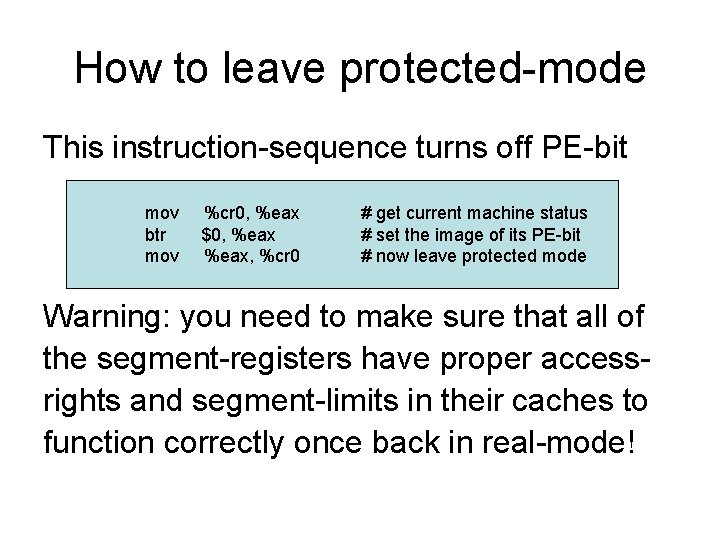 How to leave protected-mode

This instruction-sequence turns off PE-bit

mov %cr0, %eax # get current machine status
btr $0, %eax # set the image of its PE-bit
mov %eax, %cr0 # now leave protected mode

Warning: you need to make sure that all of the segment-registers have proper access-rights and segment-limits in their caches to function correctly once back in real-mode!